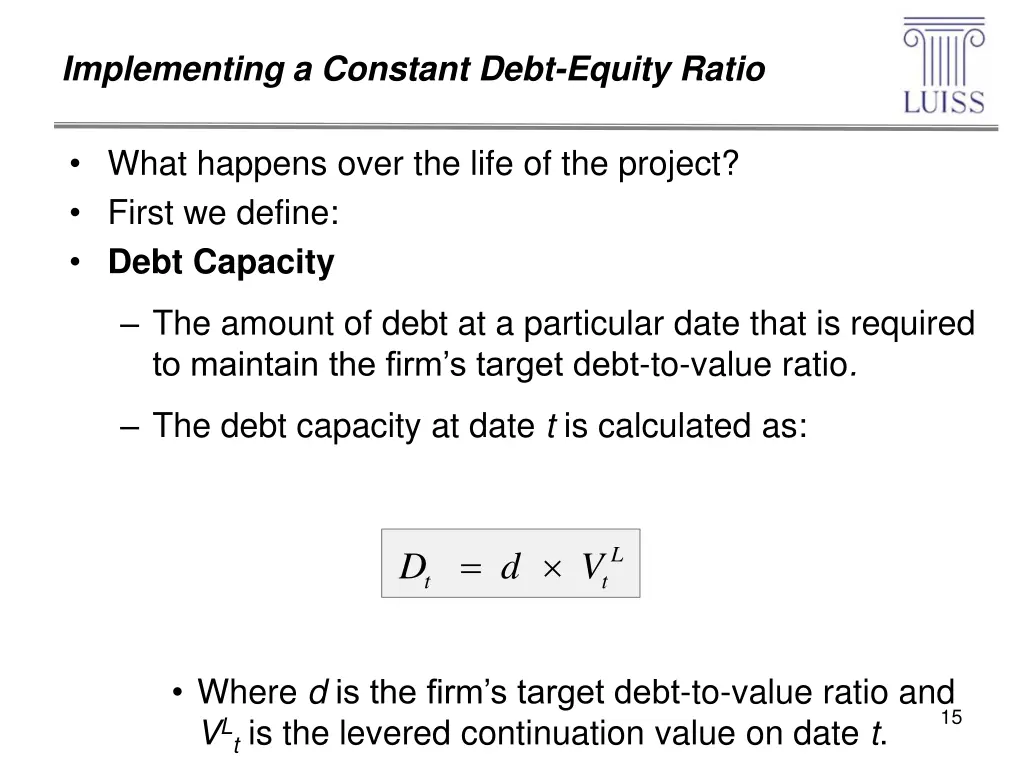 Implementing a Constant Debt-Equity Ratio

LUISS

• What happens over the life of the project?
• First we define:
• Debt Capacity

– The amount of debt at a particular date that is required to maintain the firm's target debt-to-value ratio.

– The debt capacity at date $t$ is calculated as:

$D_t = d \times V_t^L$

• Where $d$ is the firm's target debt-to-value ratio and $V^L_t$ is the levered continuation value on date $t$.

15